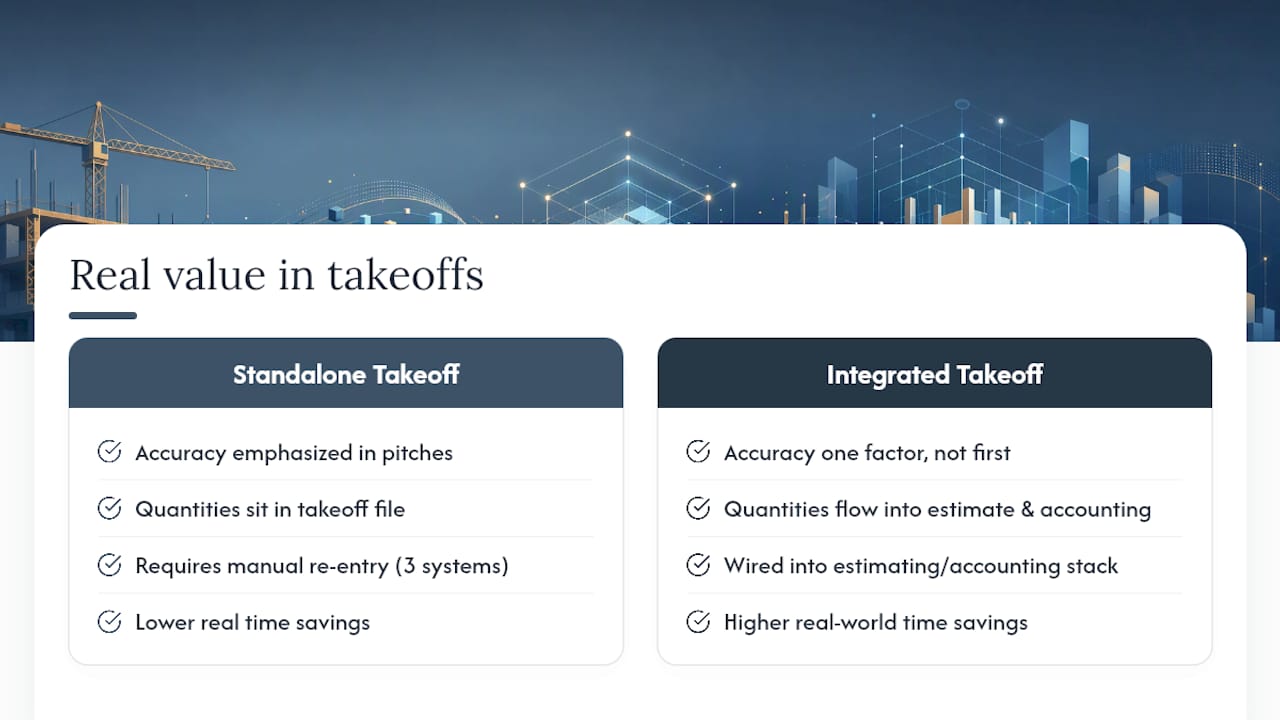 Real value in takeoffs

Standalone Takeoff

Accuracy emphasized in pitches

Quantities sit in takeoff file

Requires manual re-entry (3 systems)

Lower real time savings

Integrated Takeoff

Accuracy one factor, not first

Quantities flow into estimate & accounting

Wired into estimating/accounting stack

Higher real-world time savings